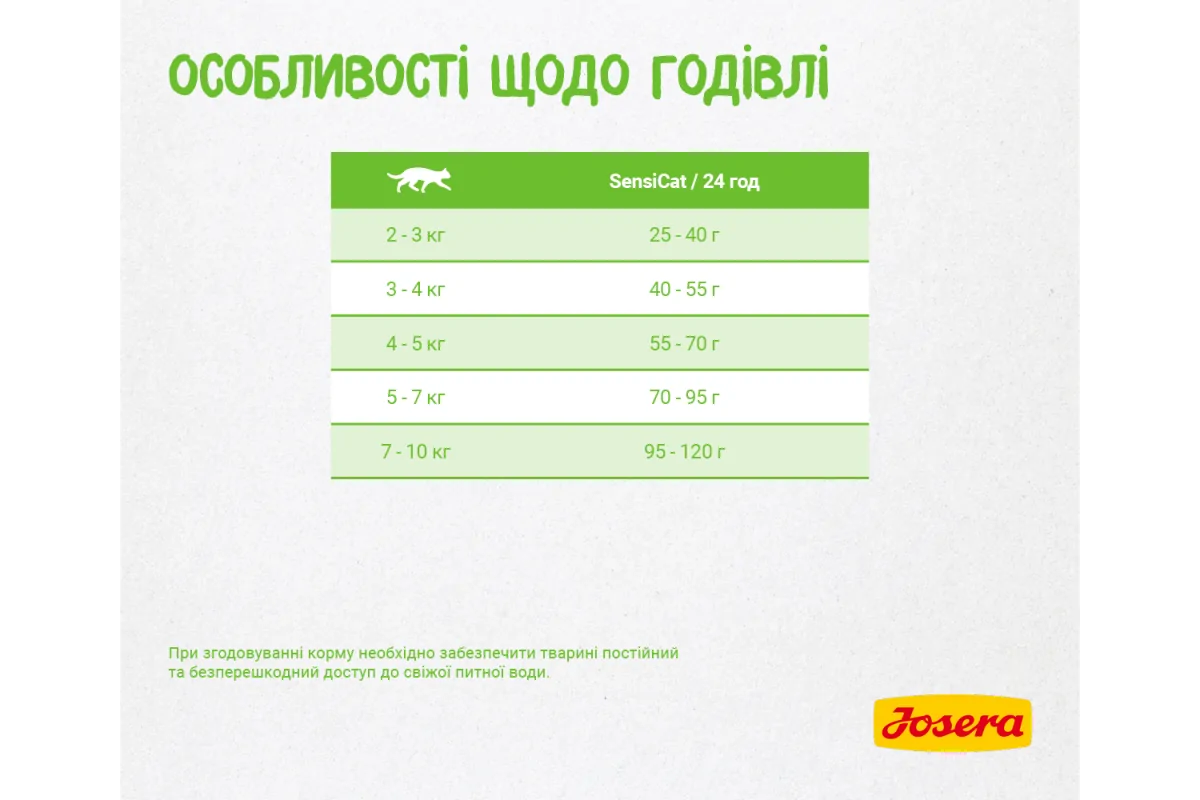 ОСОБЛИВОСТІ ЩОДО ГОДІВЛІ

| | SensiCat / 24 год |
|---|---|
| 2 - 3 кг | 25 - 40 г |
| 3 - 4 кг | 40 - 55 г |
| 4 - 5 кг | 55 - 70 г |
| 5 - 7 кг | 70 - 95 г |
| 7 - 10 кг | 95 - 120 г |

При згодовуванні корму необхідно забезпечити тварині постійний та безперешкодний доступ до свіжої питної води.

Josera